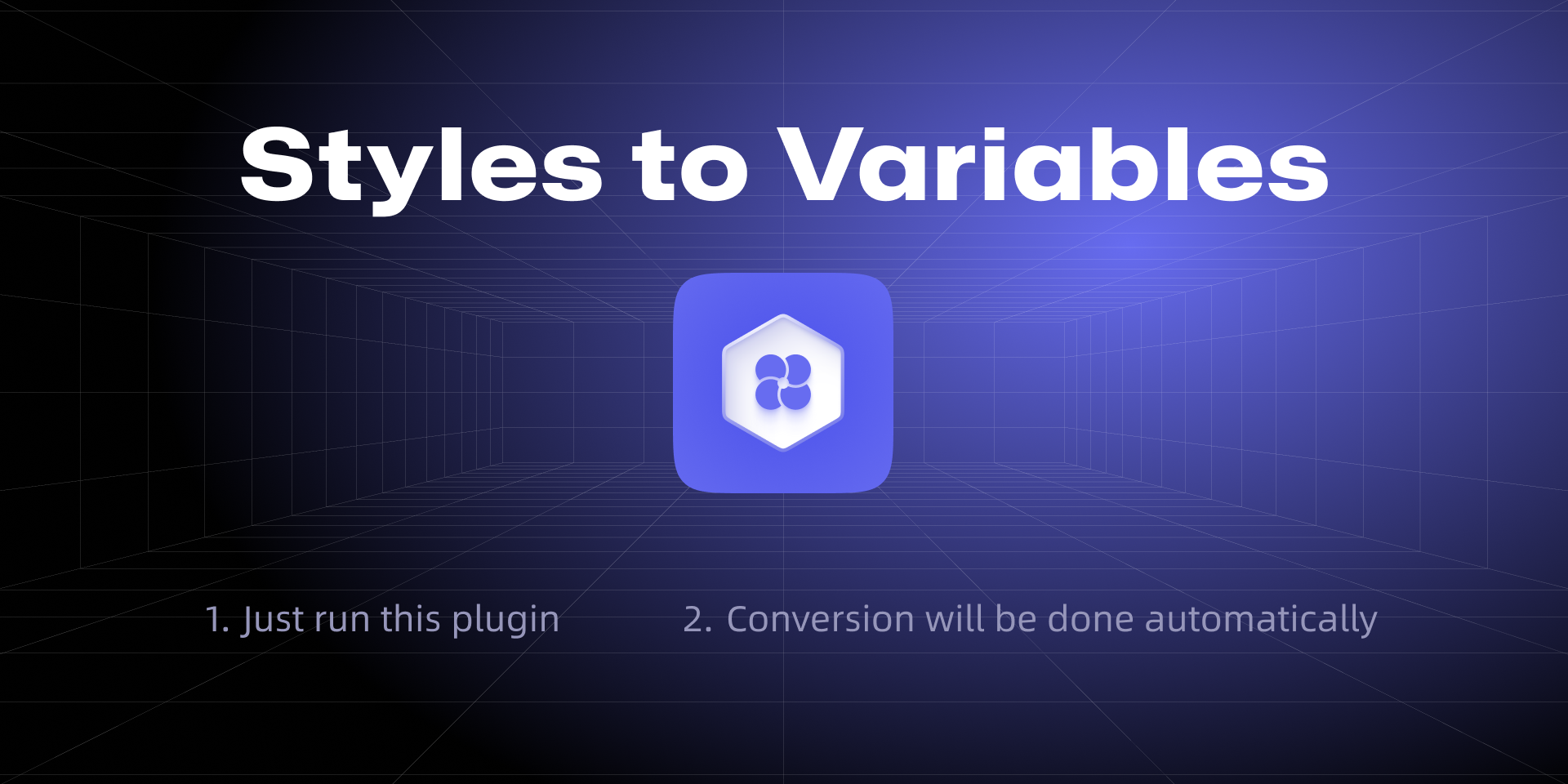 Styles to Variables

1. Just run this plugin

2. Conversion will be done automatically